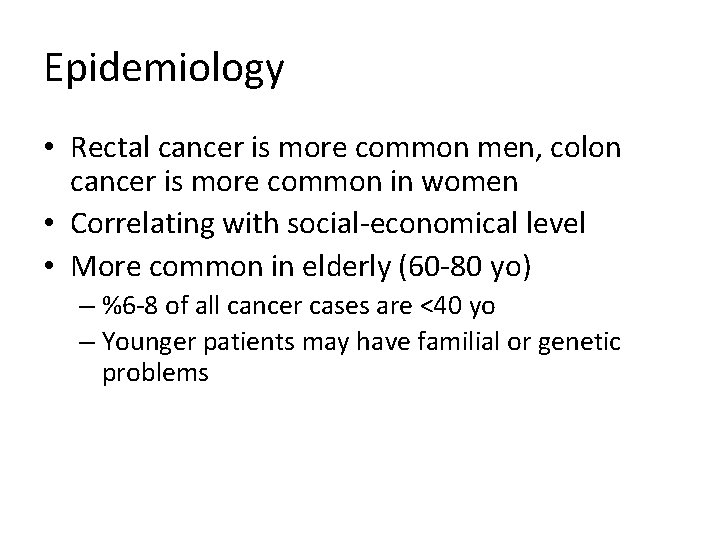 Epidemiology

• Rectal cancer is more common men, colon cancer is more common in women
• Correlating with social-economical level
• More common in elderly (60-80 yo)
– %6-8 of all cancer cases are <40 yo
– Younger patients may have familial or genetic problems